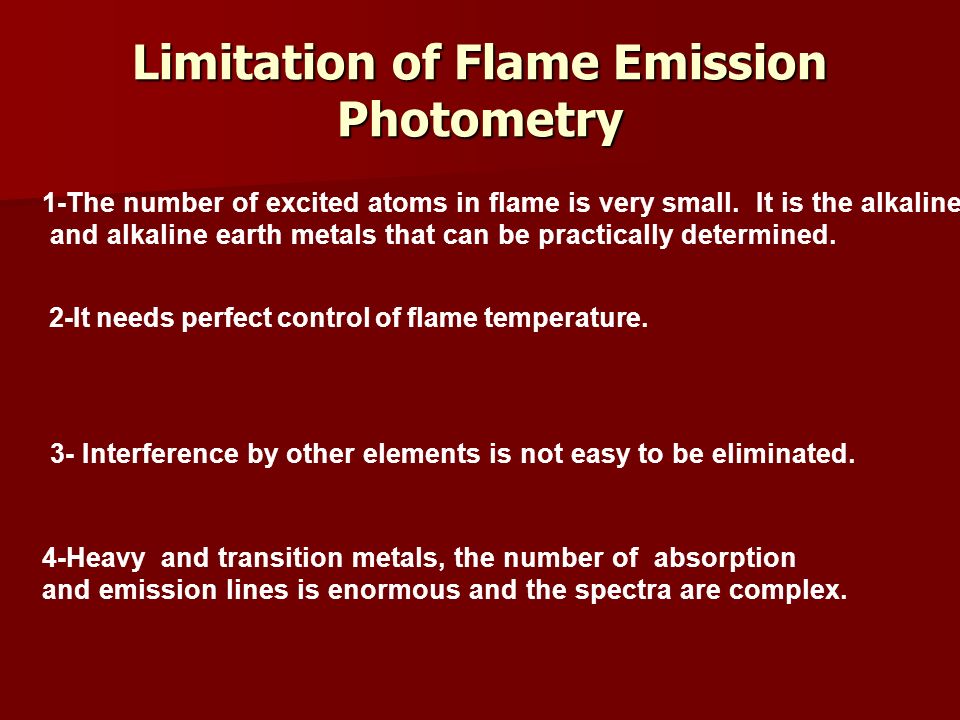 Limitation of Flame Emission Photometry

1-The number of excited atoms in flame is very small. It is the alkaline and alkaline earth metals that can be practically determined.

2-It needs perfect control of flame temperature.

3- Interference by other elements is not easy to be eliminated.

4-Heavy and transition metals, the number of absorption and emission lines is enormous and the spectra are complex.